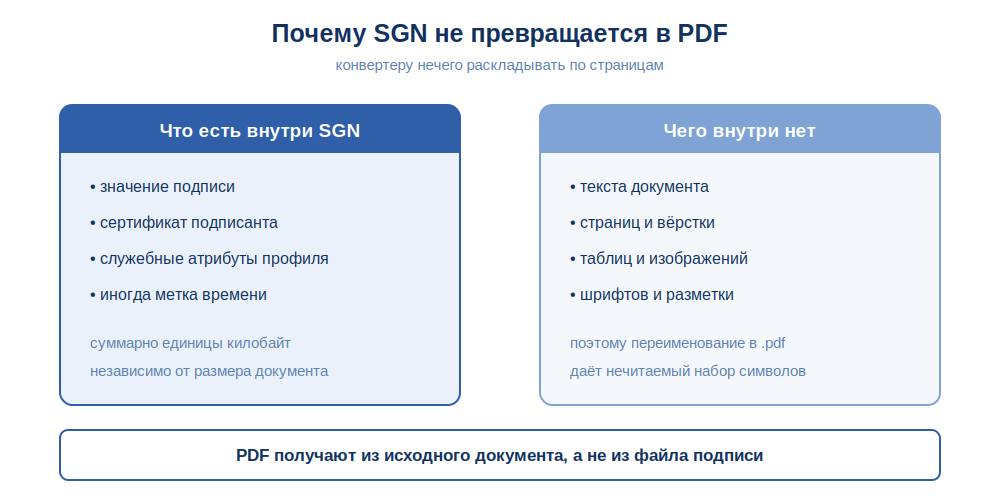 Почему SGN не превращается в PDF

конвертеру нечего раскладывать по страницам

Что есть внутри SGN

• значение подписи
• сертификат подписанта
• служебные атрибуты профиля
• иногда метка времени

суммарно единицы килобайт
независимо от размера документа

Чего внутри нет

• текста документа
• страниц и вёрстки
• таблиц и изображений
• шрифтов и разметки

поэтому переименование в .pdf
даёт нечитаемый набор символов

PDF получают из исходного документа, а не из файла подписи